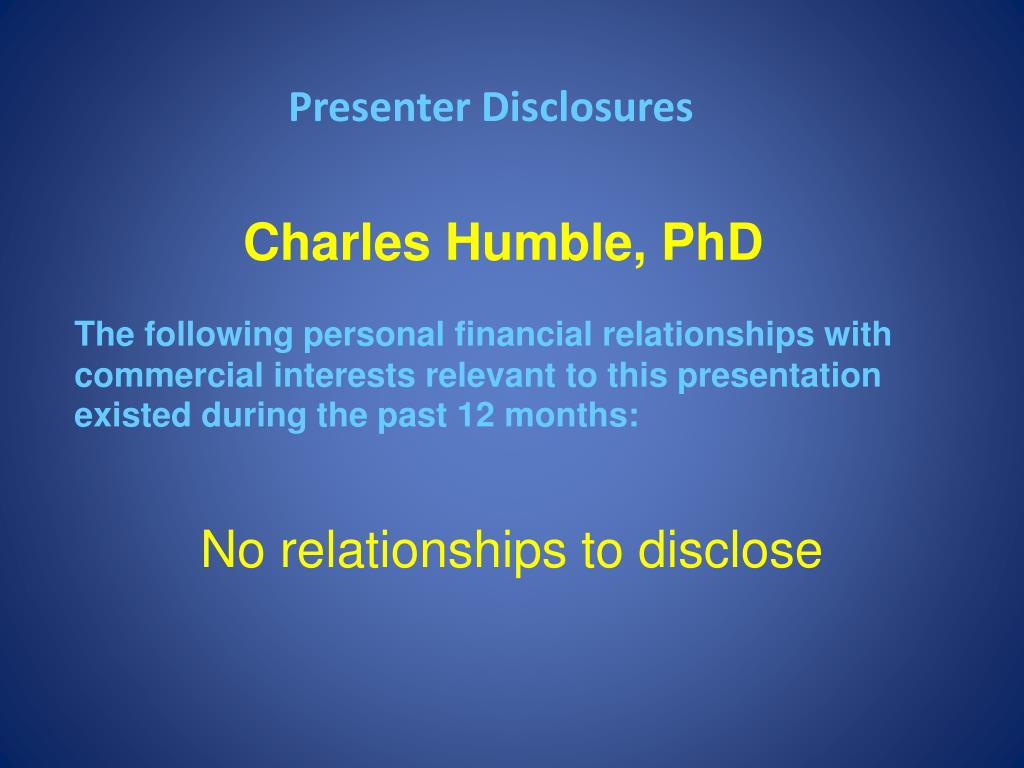 Presenter Disclosures

Charles Humble, PhD

The following personal financial relationships with commercial interests relevant to this presentation existed during the past 12 months:

No relationships to disclose